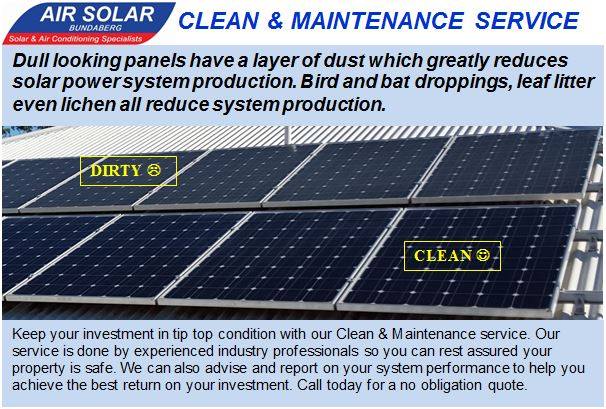 AIR SOLAR
BUNDABERG
Solar & Air Conditioning Specialists

CLEAN & MAINTENANCE SERVICE

Dull looking panels have a layer of dust which greatly reduces solar power system production. Bird and bat droppings, leaf litter even lichen all reduce system production.

DIRTY ☹

CLEAN ☺

Keep your investment in tip top condition with our Clean & Maintenance service. Our service is done by experienced industry professionals so you can rest assured your property is safe. We can also advise and report on your system performance to help you achieve the best return on your investment. Call today for a no obligation quote.